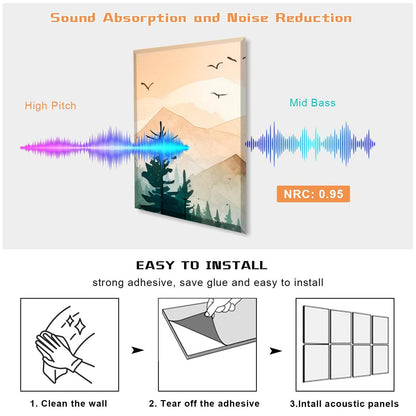 Sound Absorption and Noise Reduction

High Pitch

Mid Bass

NRC: 0.95

EASY TO INSTALL

strong adhesive, save glue and easy to install

1. Clean the wall

2. Tear off the adhesive

3.Intall acoustic panels